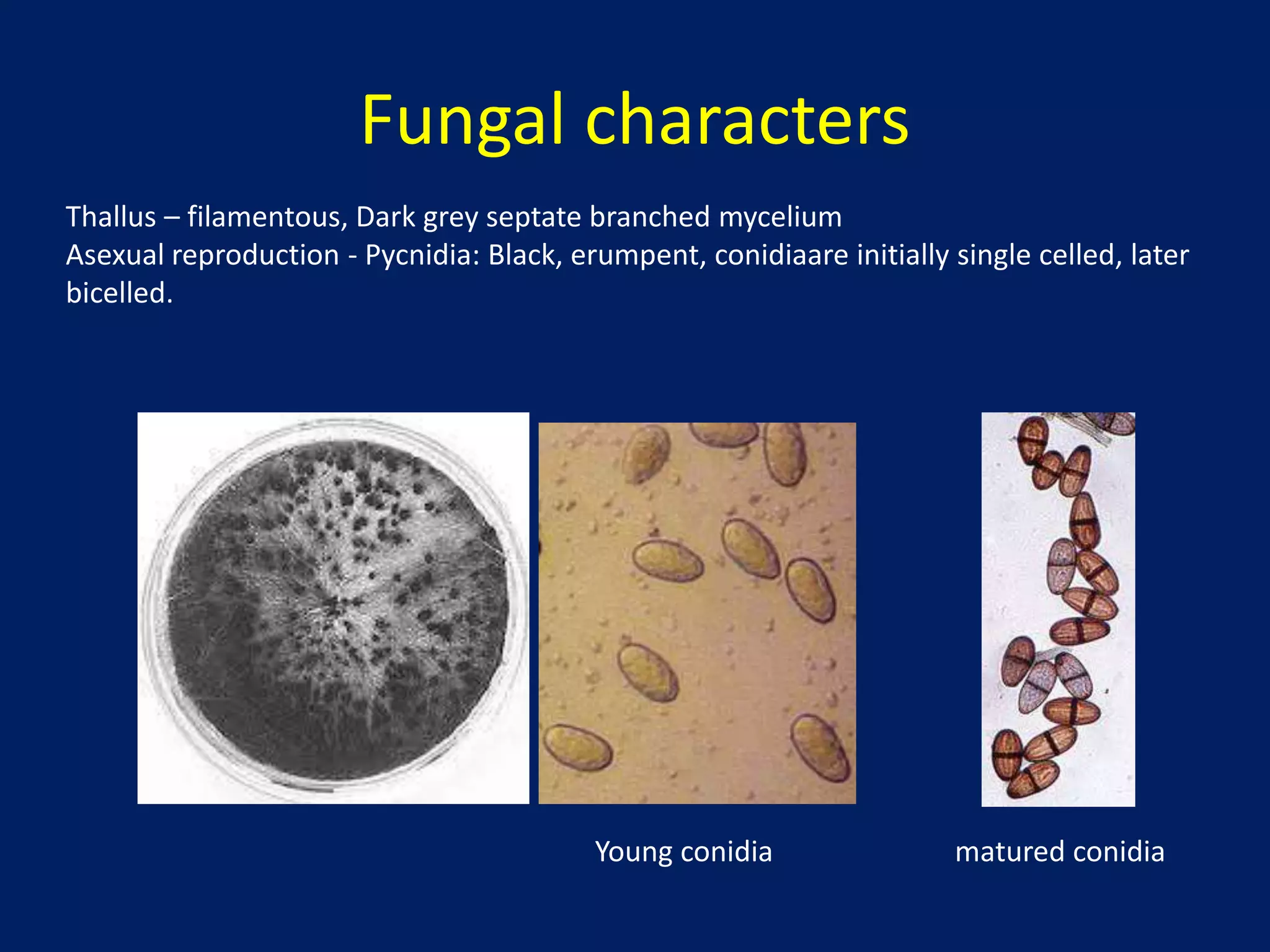 Fungal characters

Thallus – filamentous, Dark grey septate branched mycelium
Asexual reproduction - Pycnidia: Black, erumpent, conidiaare initially single celled, later bicelled.

Young conidia

matured conidia